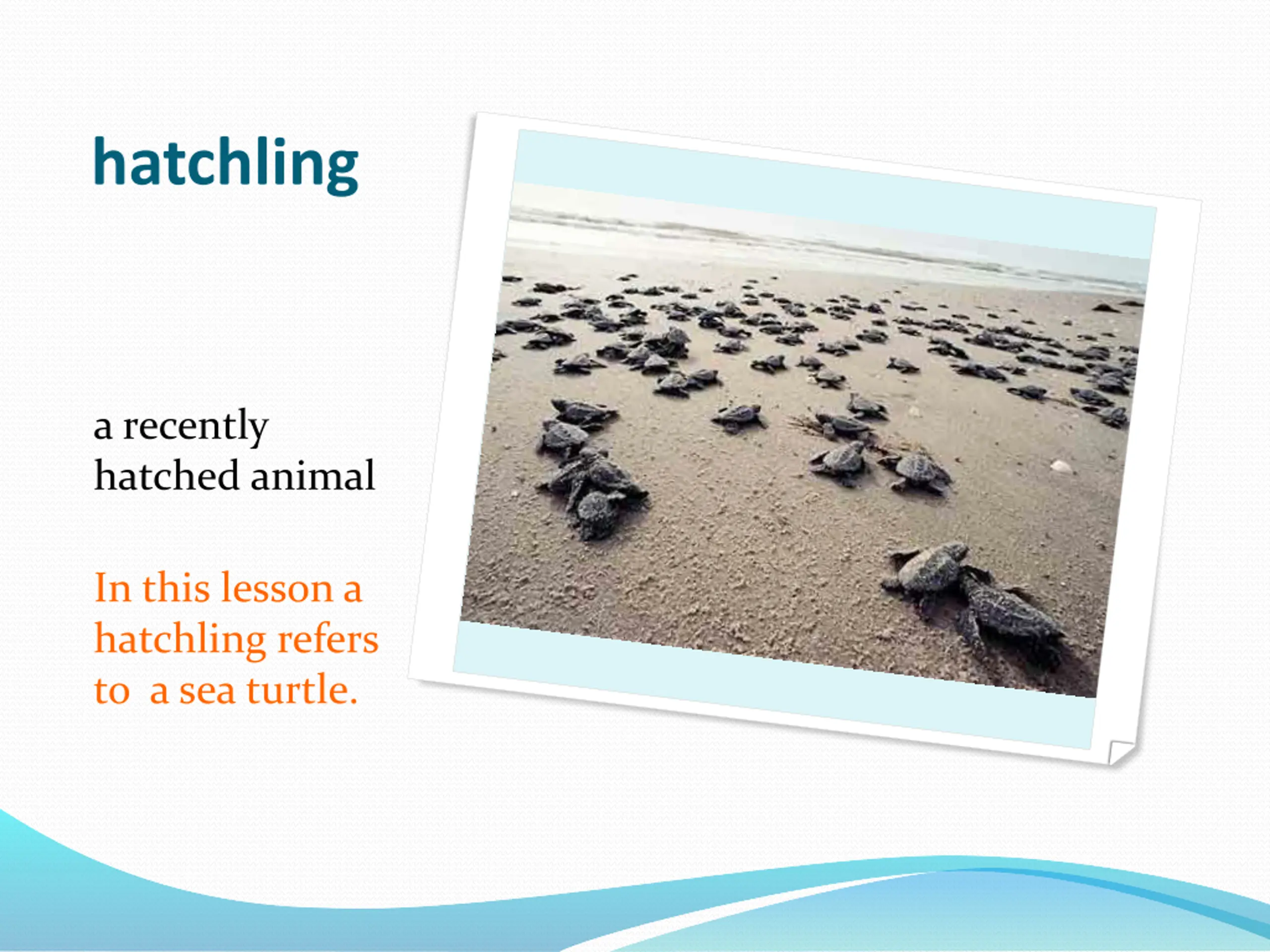 hatchling

a recently hatched animal

In this lesson a hatchling refers to  a sea turtle.